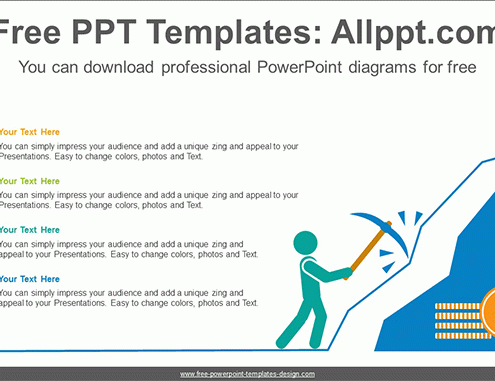 Free PPT Templates: Allppt.com

You can download professional PowerPoint diagrams for free

Your Text Here

You can simply impress your audience and add a unique zing and appeal to your Presentations. Easy to change colors, photos and Text.

Your Text Here

You can simply impress your audience and add a unique zing and appeal to your Presentations. Easy to change colors, photos and Text.

Your Text Here

You can simply impress your audience and add a unique zing and appeal to your Presentations. Easy to change colors, photos and Text.

Your Text Here

You can simply impress your audience and add a unique zing and appeal to your Presentations. Easy to change colors, photos and Text.

www.free-powerpoint-templates-design.com